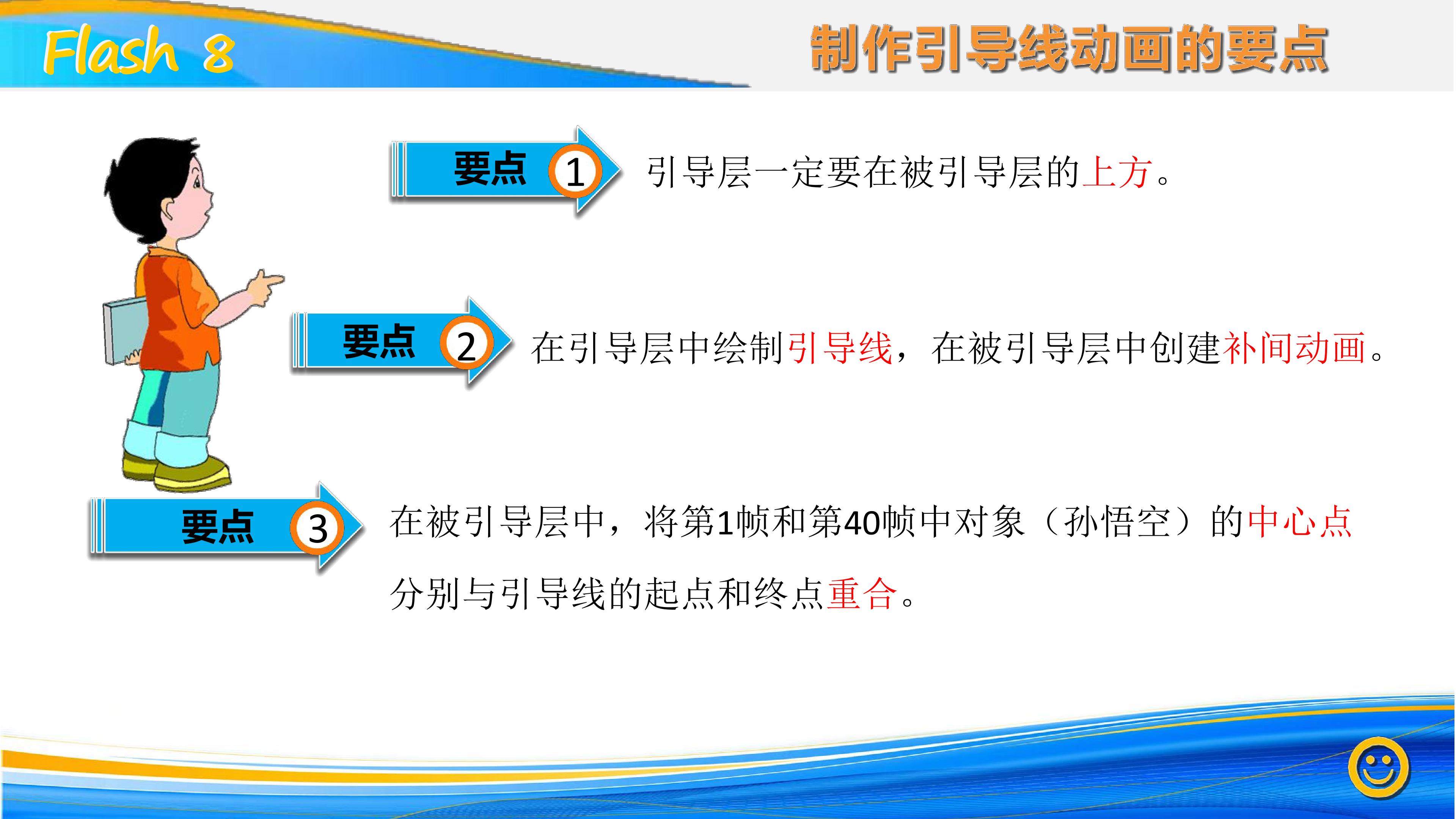 Flash 8

制作引导线动画的要点

要点 1

引导层一定要在被引导层的上方。

要点 2

在引导层中绘制引导线，在被引导层中创建补间动画。

要点 3

在被引导层中，将第1帧和第40帧中对象（孙悟空）的中心点分别与引导线的起点和终点重合。